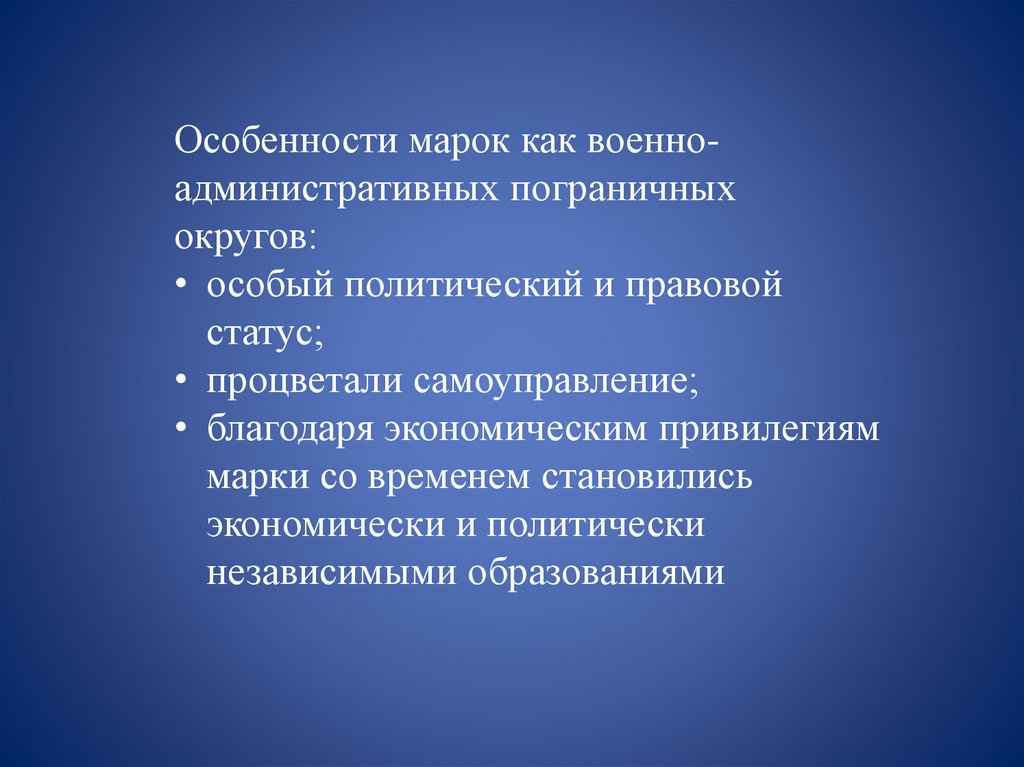 Особенности марок как военно-административных пограничных округов:
• особый политический и правовой статус;
• процветали самоуправление;
• благодаря экономическим привилегиям марки со временем становились экономически и политически независимыми образованиями